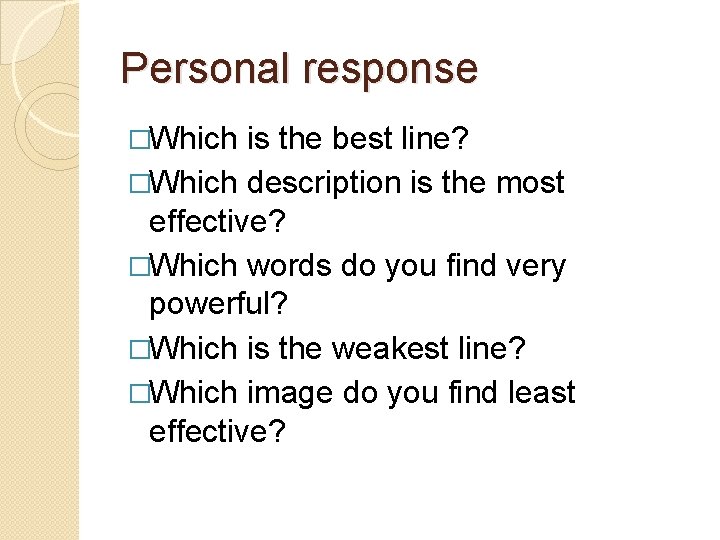 Personal response

□Which is the best line?

□Which description is the most effective?

□Which words do you find very powerful?

□Which is the weakest line?

□Which image do you find least effective?